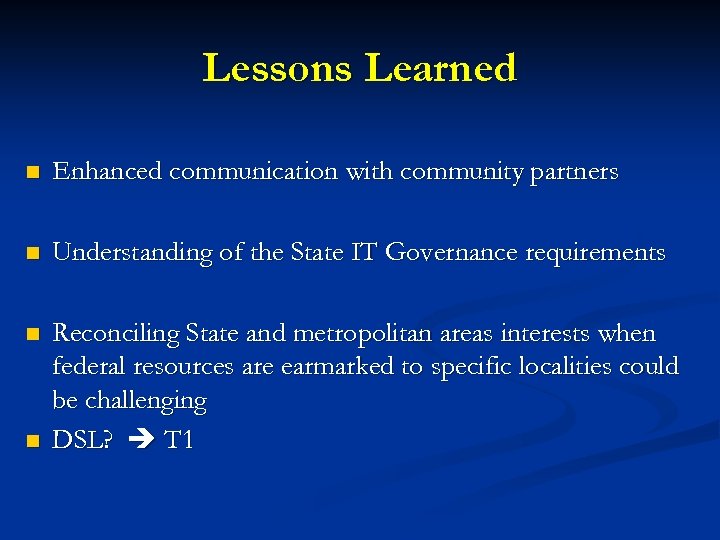 Lessons Learned

- Enhanced communication with community partners

- Understanding of the State IT Governance requirements

- Reconciling State and metropolitan areas interests when federal resources are earmarked to specific localities could be challenging
- DSL? → T1